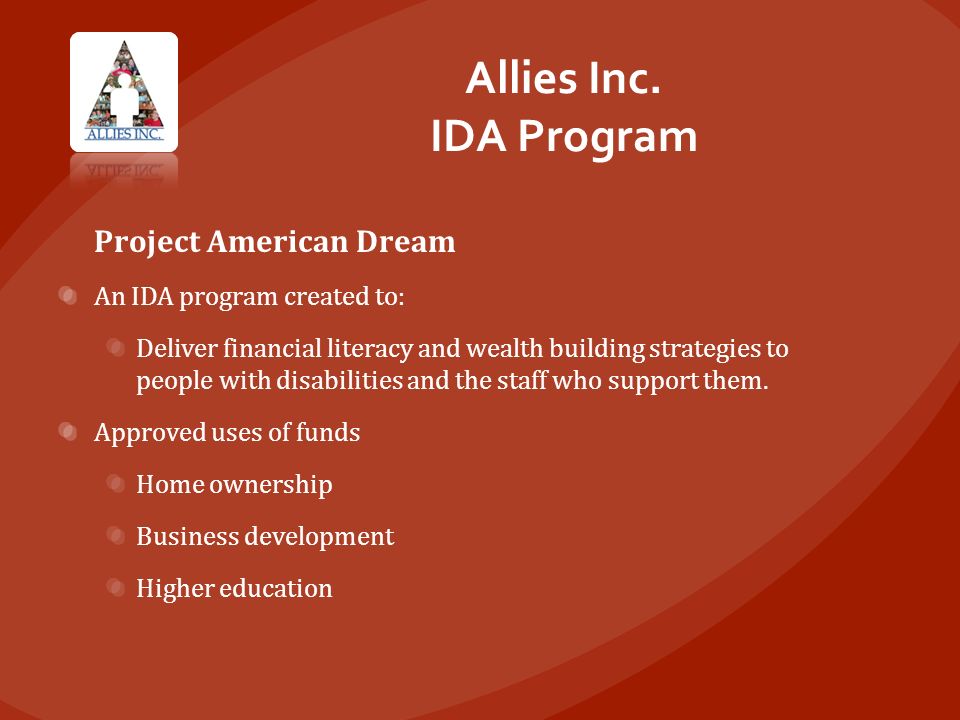 ALLIES INC.

Allies Inc.
IDA Program

Project American Dream

An IDA program created to:

Deliver financial literacy and wealth building strategies to people with disabilities and the staff who support them.

Approved uses of funds

Home ownership

Business development

Higher education